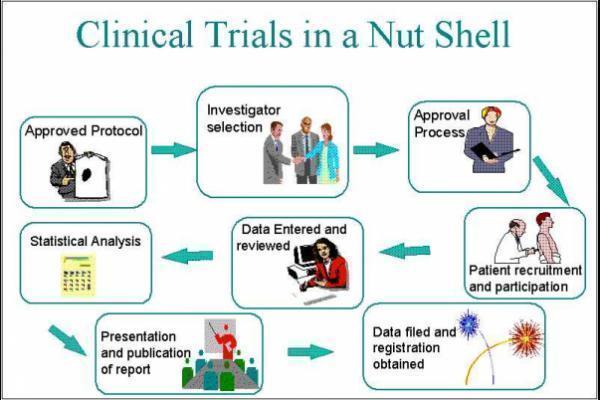 Clinical Trials in a Nut Shell

Approved Protocol

Investigator selection

Approval Process

Patient recruitment and participation

Data Entered and reviewed

Statistical Analysis

Presentation and publication of report

Data filed and registration obtained